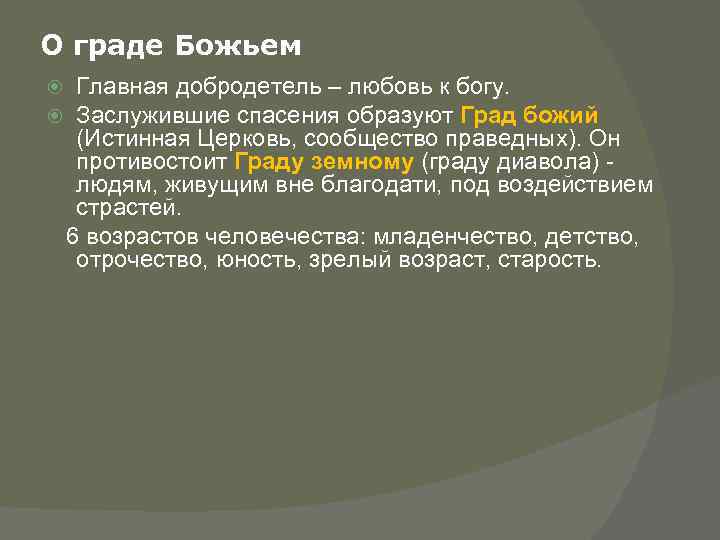 О граде Божьем

Главная добродетель – любовь к богу.

Заслужившие спасения образуют Град божий (Истинная Церковь, сообщество праведных). Он противостоит Граду земному (граду диавола) - людям, живущим вне благодати, под воздействием страстей.

6 возрастов человечества: младенчество, детство, отрочество, юность, зрелый возраст, старость.